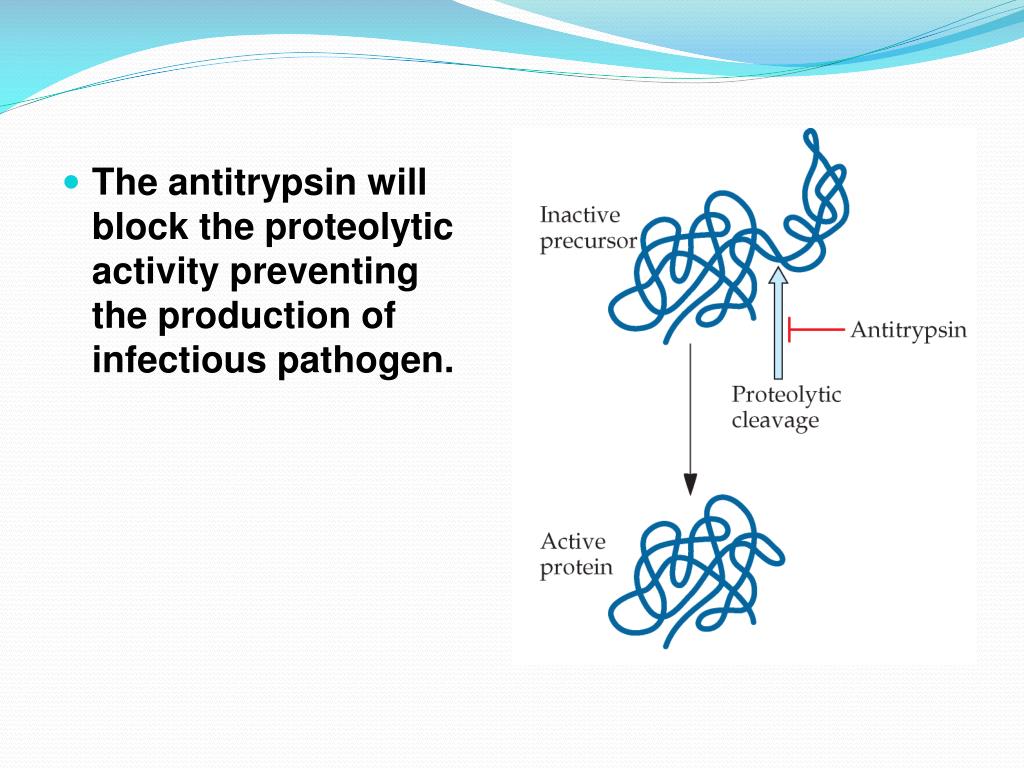 The antitrypsin will block the proteolytic activity preventing the production of infectious pathogen.

Inactive precursor

Antitrypsin

Proteolytic cleavage

Active protein